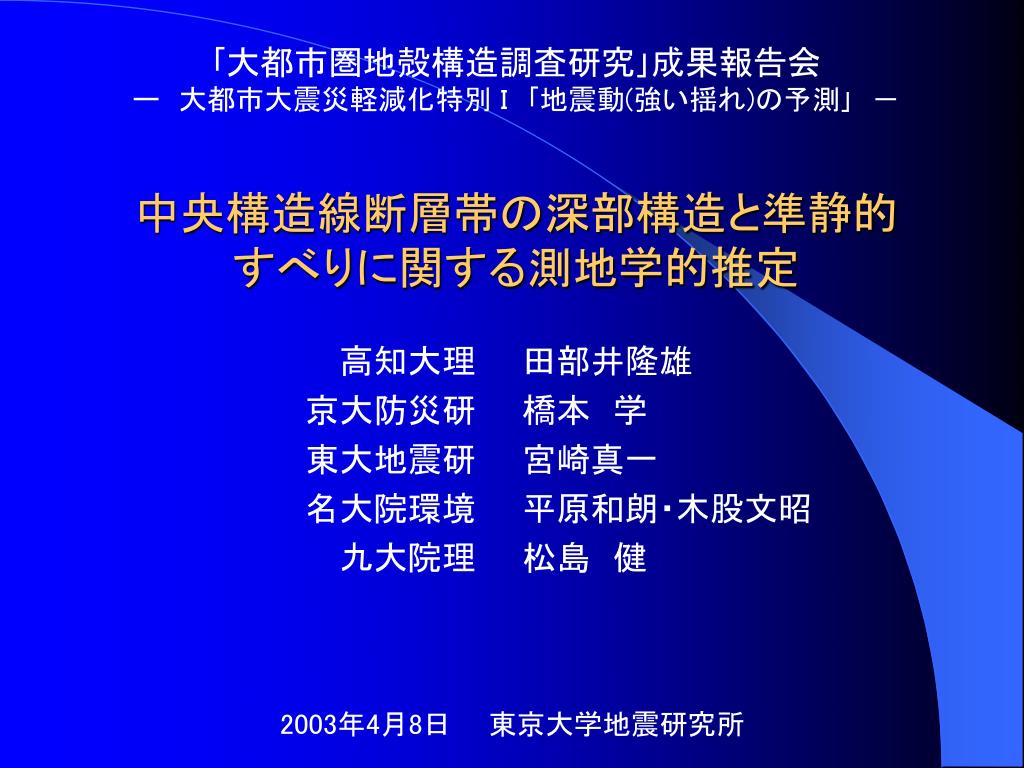 「大都市圏地殻構造調査研究」成果報告会
－ 大都市大震災軽減化特別Ｉ「地震動(強い揺れ)の予測」 －

中央構造線断層帯の深部構造と準静的すべりに関する測地学的推定

高知大理　田部井隆雄
京大防災研　橋本 学
東大地震研　宮崎真一
名大院環境　平原和朗・木股文昭
九大院理　松島 健

2003年4月8日　東京大学地震研究所